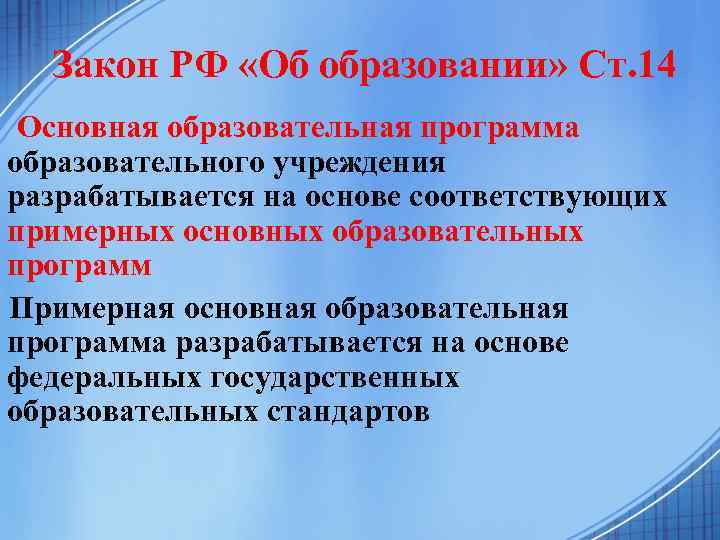 Закон РФ «Об образовании» Ст.14

Основная образовательная программа образовательного учреждения разрабатывается на основе соответствующих примерных основных образовательных программ

Примерная основная образовательная программа разрабатывается на основе федеральных государственных образовательных стандартов